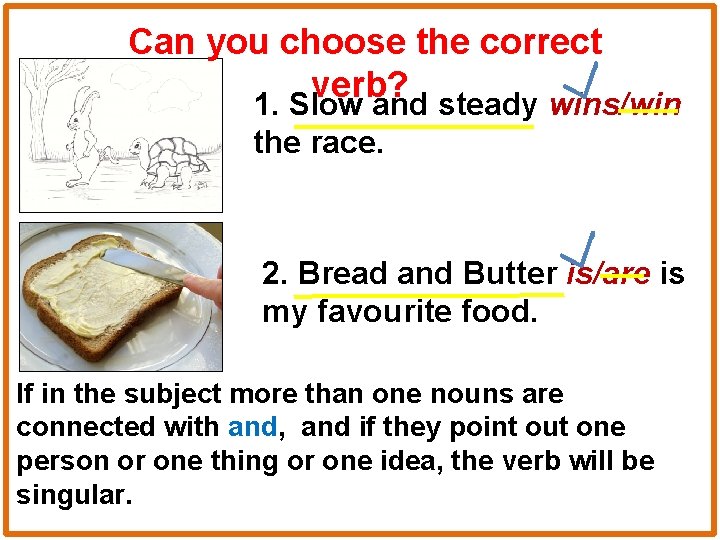 Can you choose the correct verb?

1. Slow and steady wins/win the race.

2. Bread and Butter is/are is my favourite food.

If in the subject more than one nouns are connected with and, and if they point out one person or one thing or one idea, the verb will be singular.